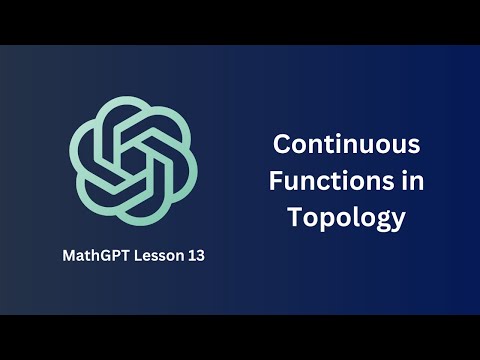 MathGPT Lesson 13

Continuous Functions in Topology